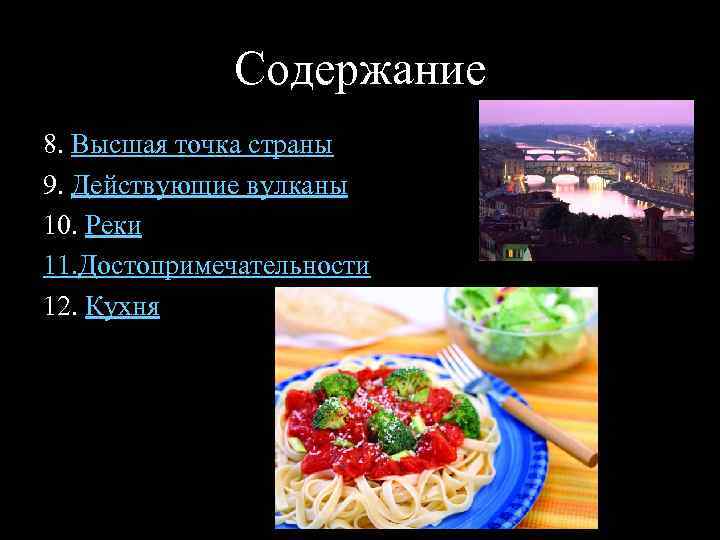 Содержание

8. Высшая точка страны
9. Действующие вулканы
10. Реки
11.Достопримечательности
12. Кухня